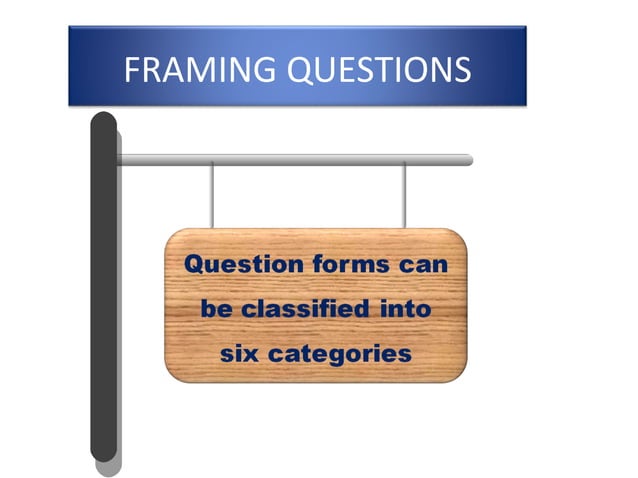 FRAMING QUESTIONS

Question forms can be classified into six categories